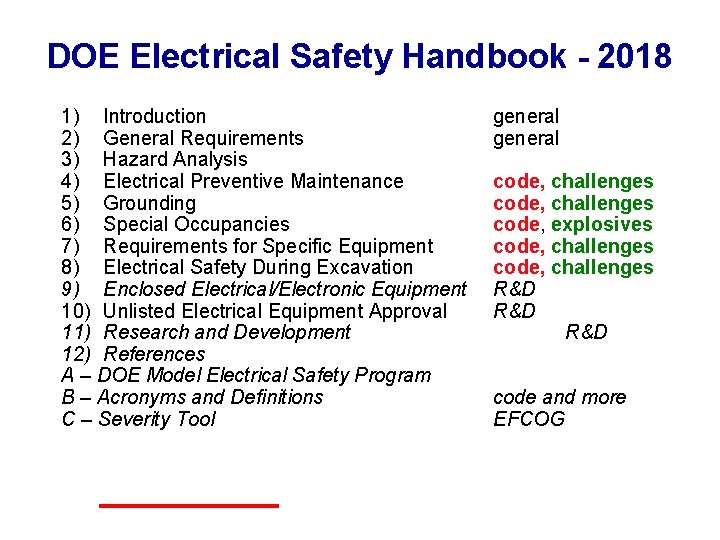 DOE Electrical Safety Handbook - 2018

1) Introduction general
2) General Requirements general
3) Hazard Analysis
4) Electrical Preventive Maintenance code, challenges
5) Grounding code, challenges
6) Special Occupancies code, explosives
7) Requirements for Specific Equipment code, challenges
8) Electrical Safety During Excavation code, challenges
9) Enclosed Electrical/Electronic Equipment R&D
10) Unlisted Electrical Equipment Approval R&D
11) Research and Development R&D
12) References
A – DOE Model Electrical Safety Program
B – Acronyms and Definitions code and more
C – Severity Tool EFCOG